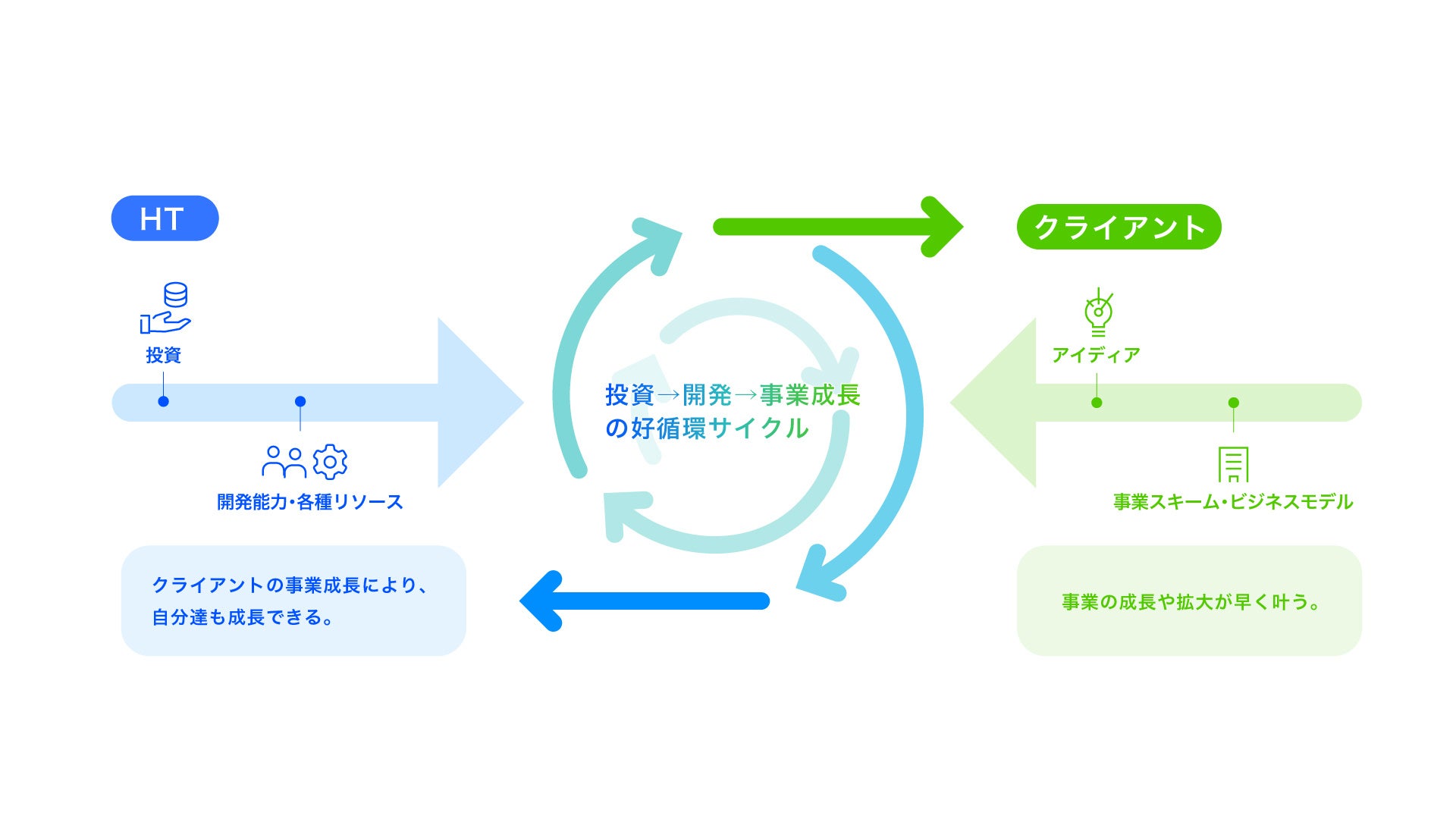 HT

投資

開発能力・各種リソース

クライアントの事業成長により、自分達も成長できる。

投資→開発→事業成長の好循環サイクル

クライアント

アイディア

事業スキーム・ビジネスモデル

事業の成長や拡大が早く叶う。